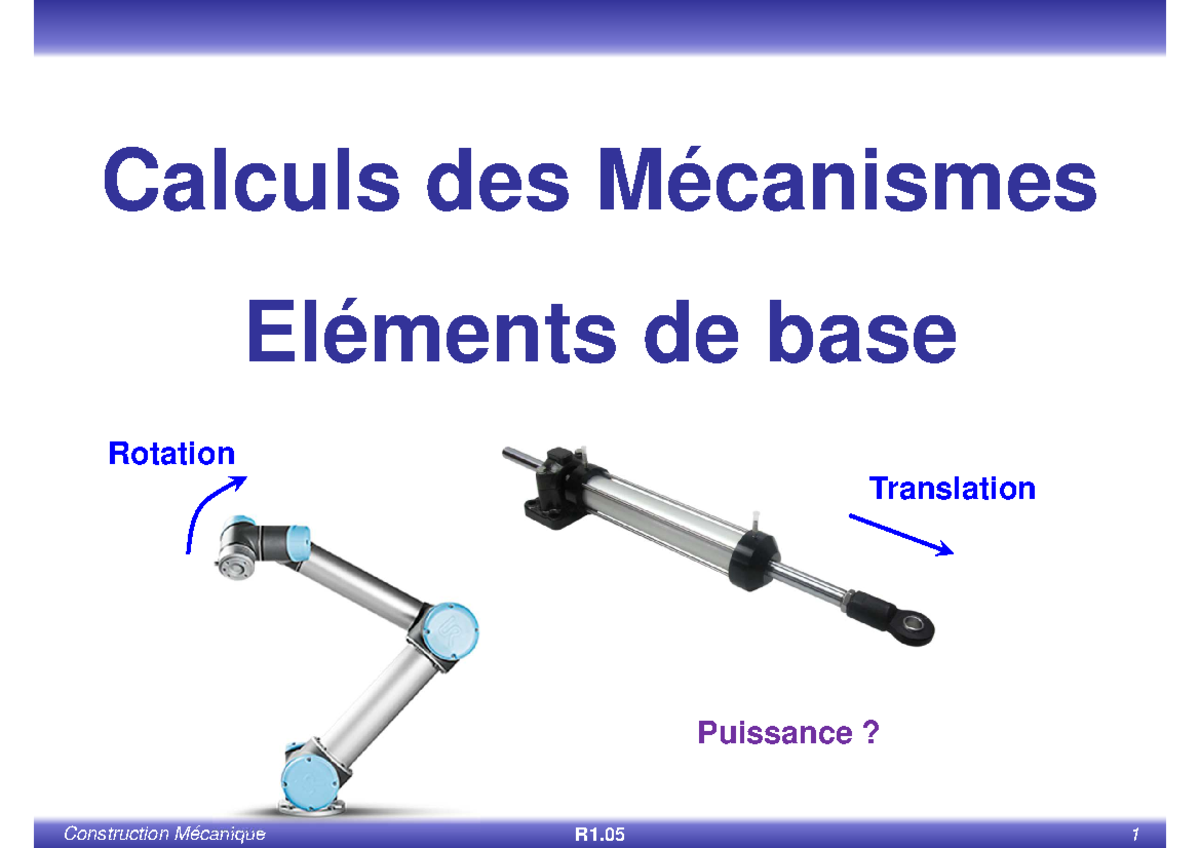 Calculs des Mécanismes

Eléments de base

Rotation

Translation

Puissance ?

Construction Mécanique

R1.05

1